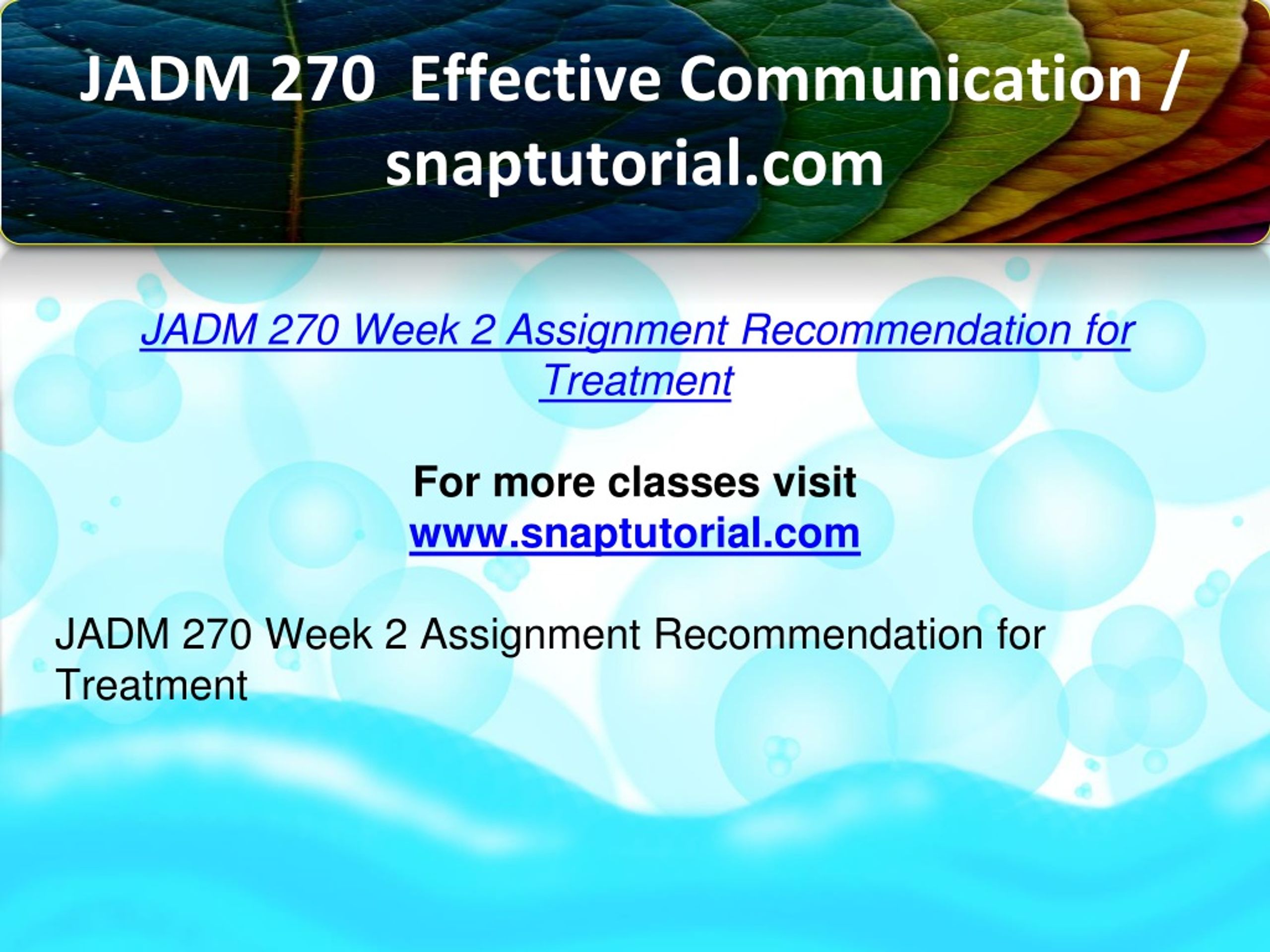 JADM 270 Effective Communication / snaptutorial.com

JADM 270 Week 2 Assignment Recommendation for Treatment

For more classes visit
www.snaptutorial.com

JADM 270 Week 2 Assignment Recommendation for Treatment